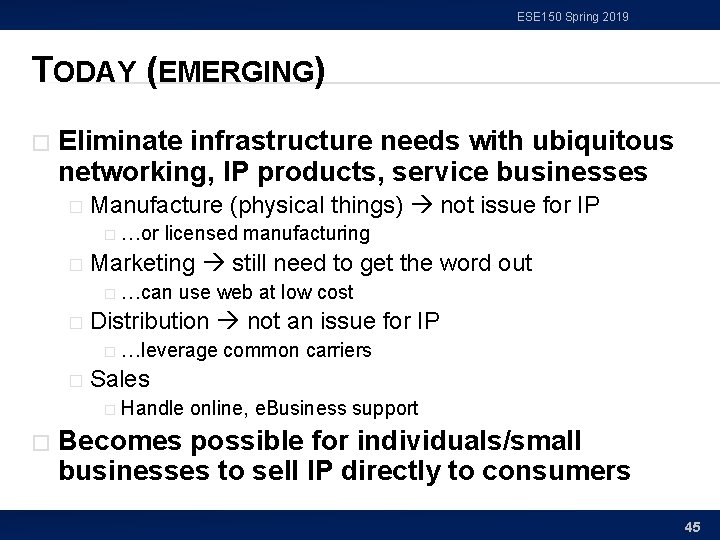 ESE150 Spring 2019

TODAY (EMERGING)

□ Eliminate infrastructure needs with ubiquitous networking, IP products, service businesses

□ Manufacture (physical things) → not issue for IP

□ …or licensed manufacturing

□ Marketing → still need to get the word out

□ …can use web at low cost

□ Distribution → not an issue for IP

□ …leverage common carriers

□ Sales

□ Handle online, eBusiness support

□ Becomes possible for individuals/small businesses to sell IP directly to consumers

45